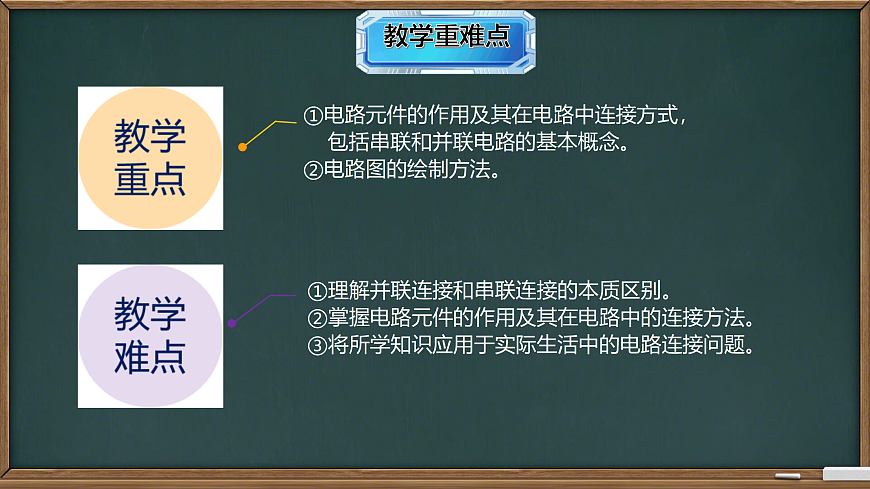 教学重难点

教学重点

①电路元件的作用及其在电路中连接方式，包括串联和并联电路的基本概念。
②电路图的绘制方法。

教学难点

①理解并联连接和串联连接的本质区别。
②掌握电路元件的作用及其在电路中的连接方法。
③将所学知识应用于实际生活中的电路连接问题。